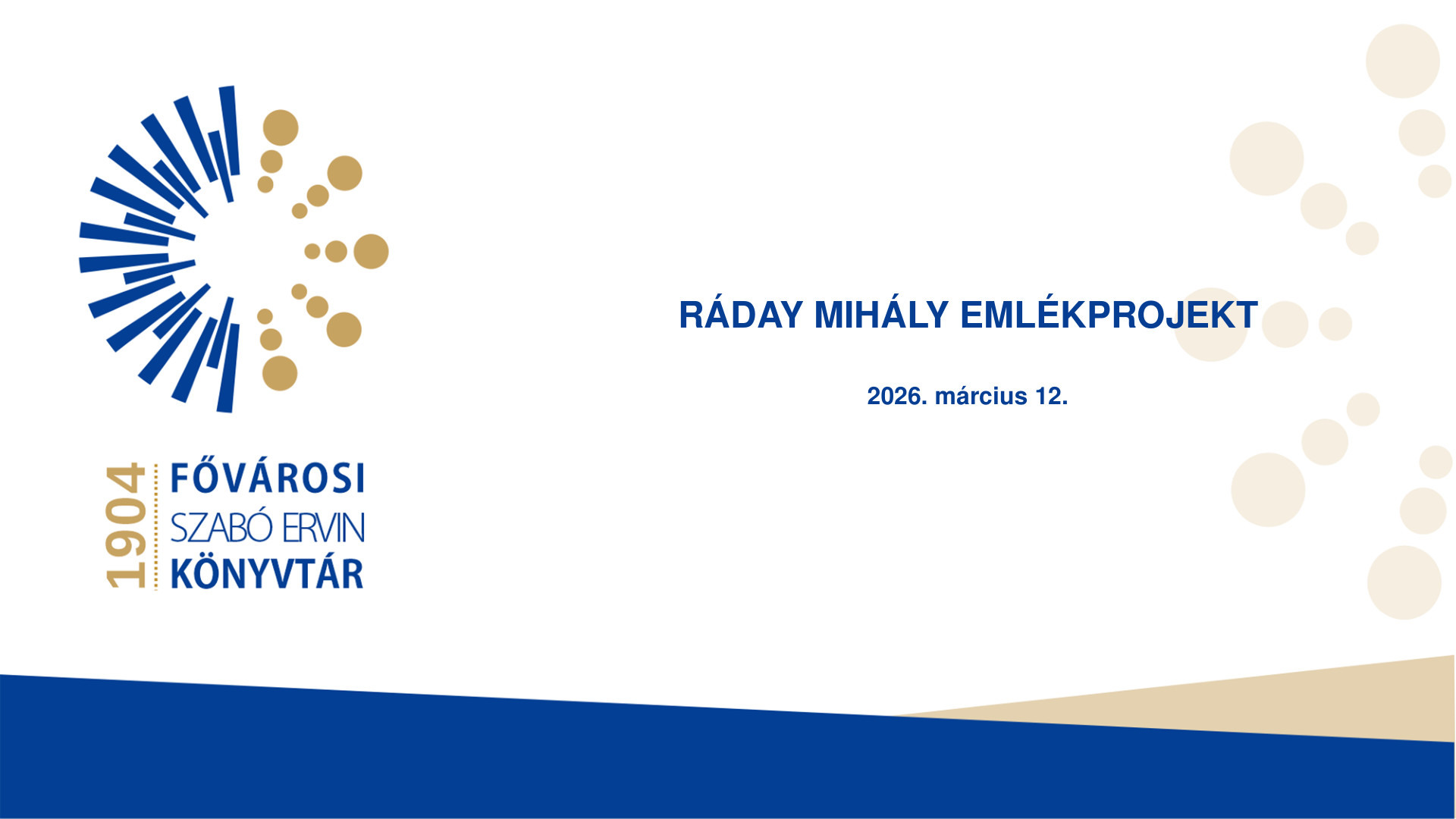 1904
FŐVÁROSI
SZABÓ ERVIN
KÖNYVTÁR

RÁDAY MIHÁLY EMLÉKPROJEKT

2026. március 12.